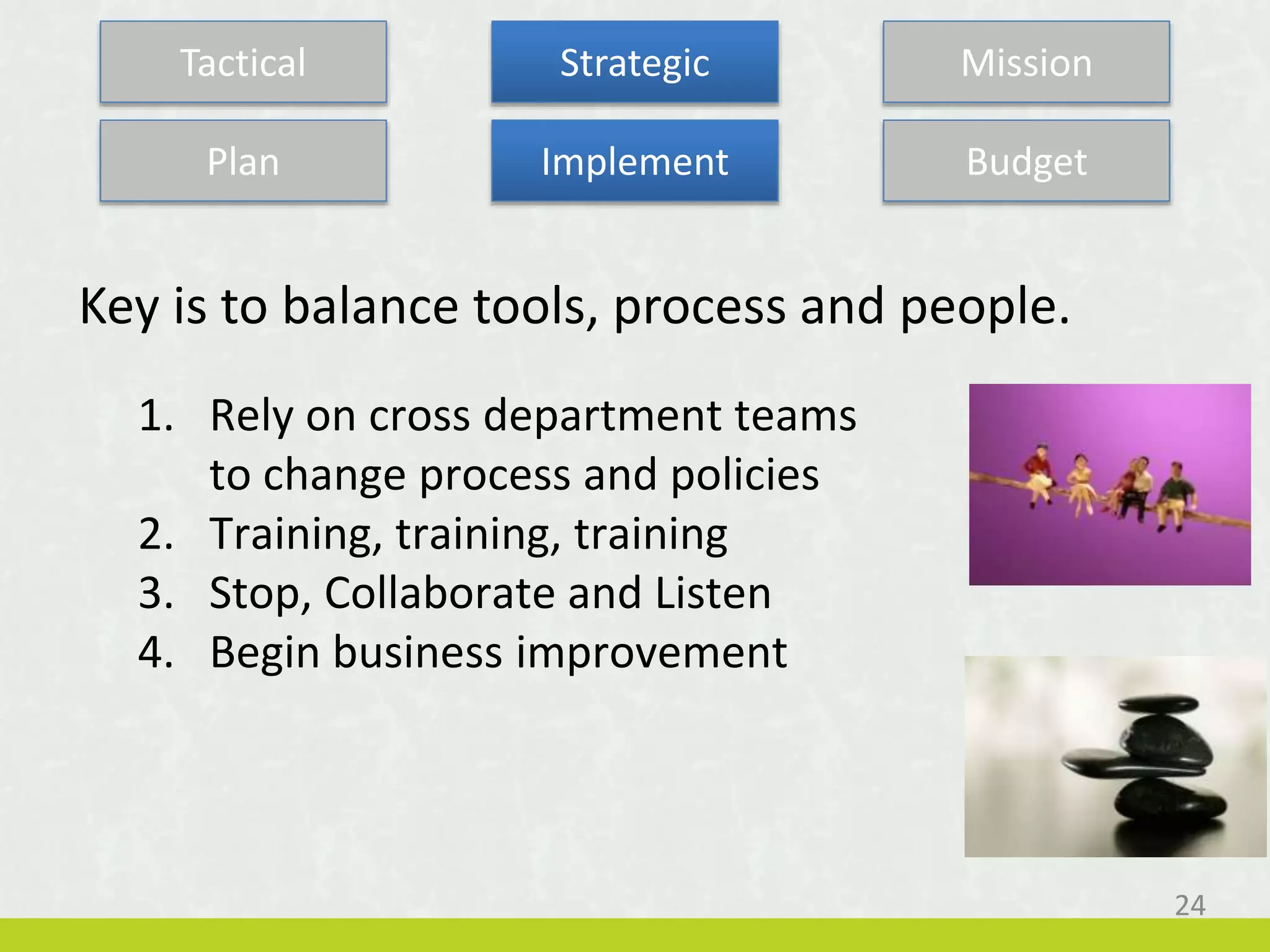 Tactical

Strategic

Mission

Plan

Implement

Budget

Key is to balance tools, process and people.

1. Rely on cross department teams to change process and policies
2. Training, training, training
3. Stop, Collaborate and Listen
4. Begin business improvement

24